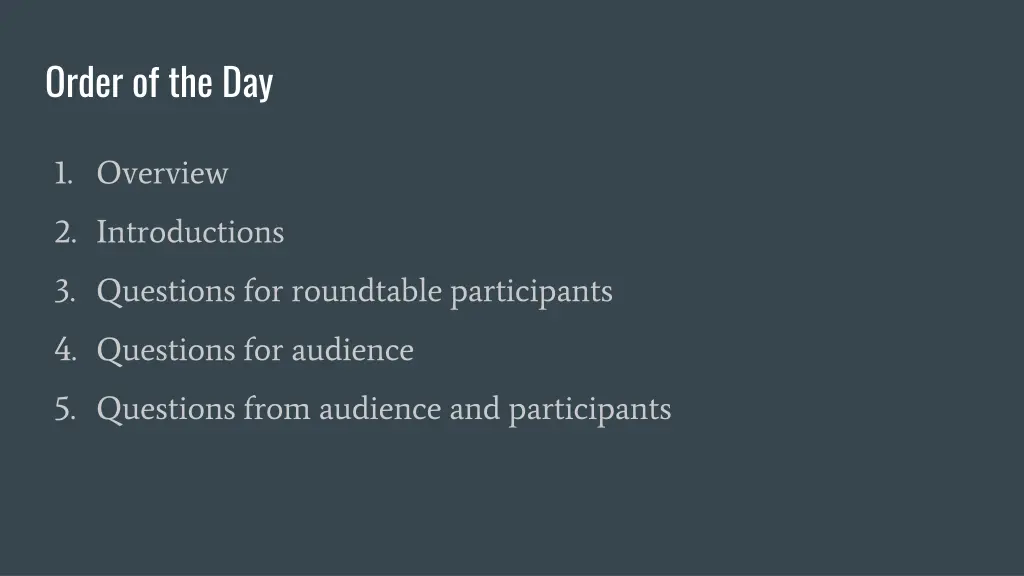 Order of the Day

1. Overview
2. Introductions
3. Questions for roundtable participants
4. Questions for audience
5. Questions from audience and participants